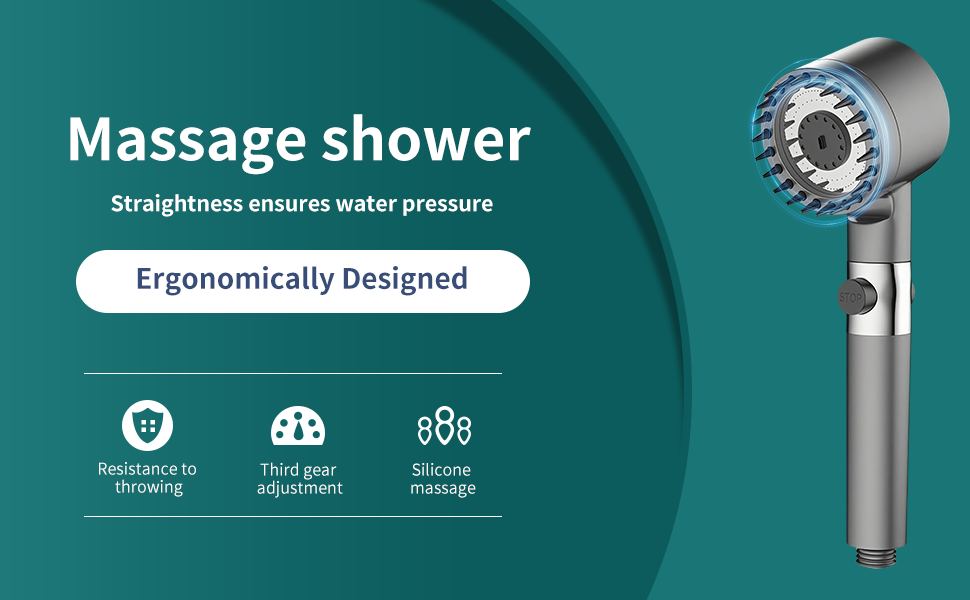 Massage shower

Straightness ensures water pressure

Ergonomically Designed

Resistance to throwing

Third gear adjustment

Silicone massage

STOP